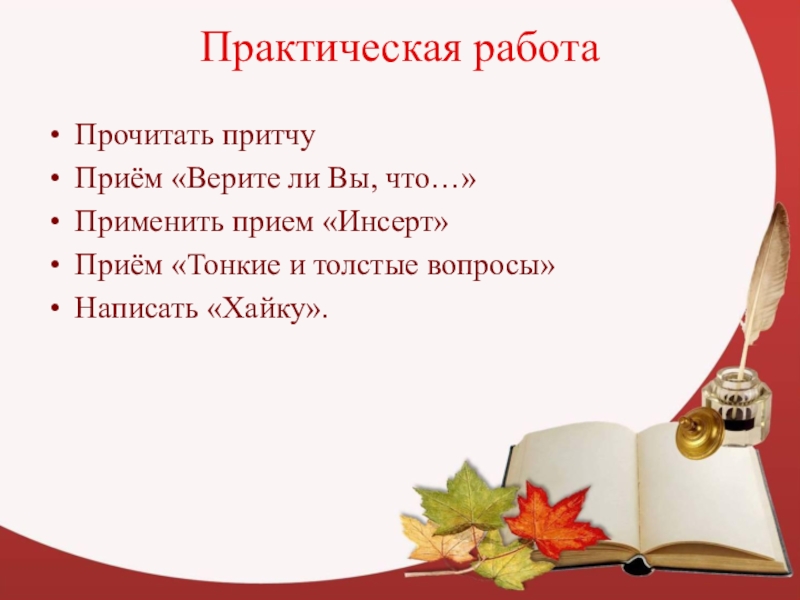 Практическая работа

• Прочитать притчу
• Приём «Верите ли Вы, что…»
• Применить прием «Инсерт»
• Приём «Тонкие и толстые вопросы»
• Написать «Хайку».